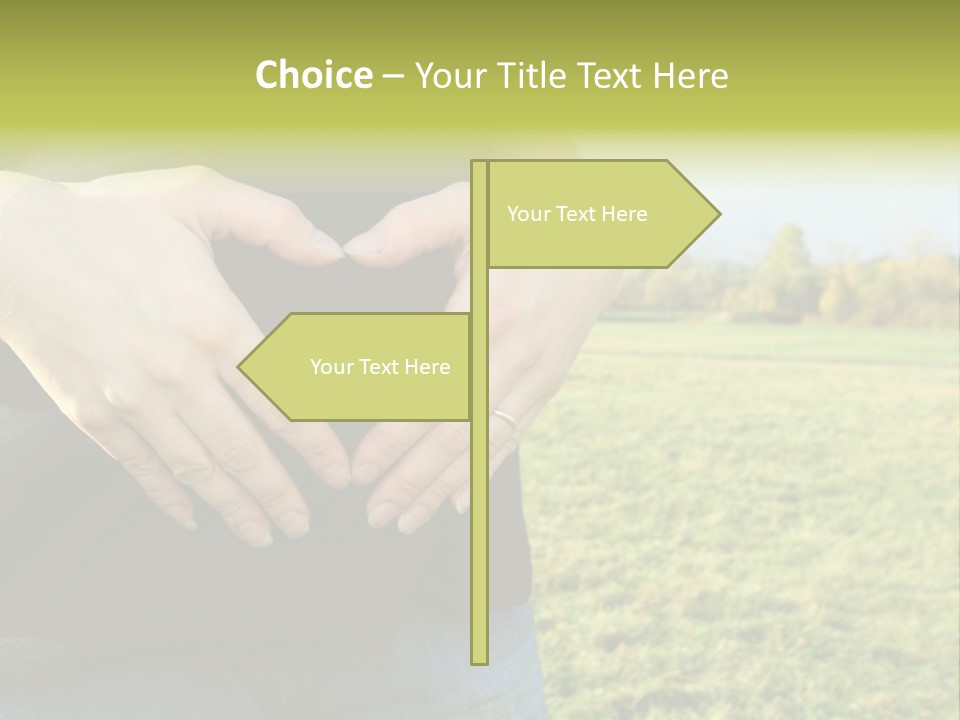 Choice – Your Title Text Here

Your Text Here

Your Text Here